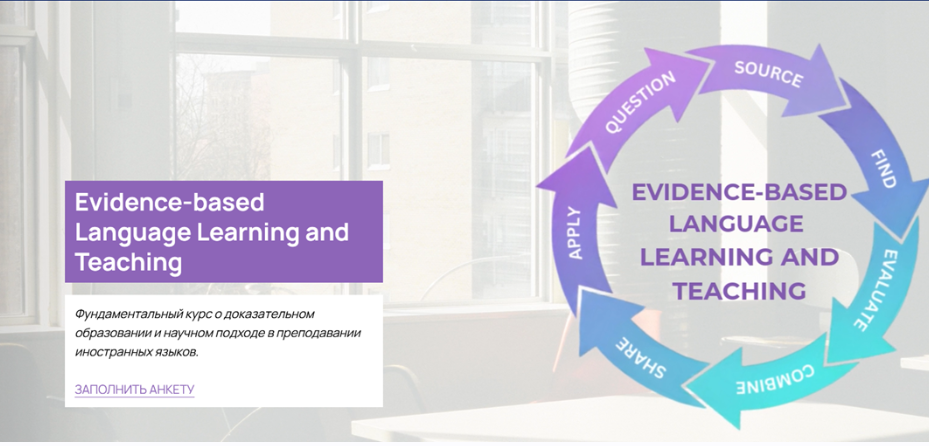 Evidence-based Language Learning and Teaching

Фундаментальный курс о доказательном образовании и научном подходе в преподавании иностранных языков.

ЗАПОЛНИТЬ АНКЕТУ

QUESTION
SOURCE
FIND
EVALUATE
COMBINE
SHARE
APPLY

EVIDENCE-BASED LANGUAGE LEARNING AND TEACHING